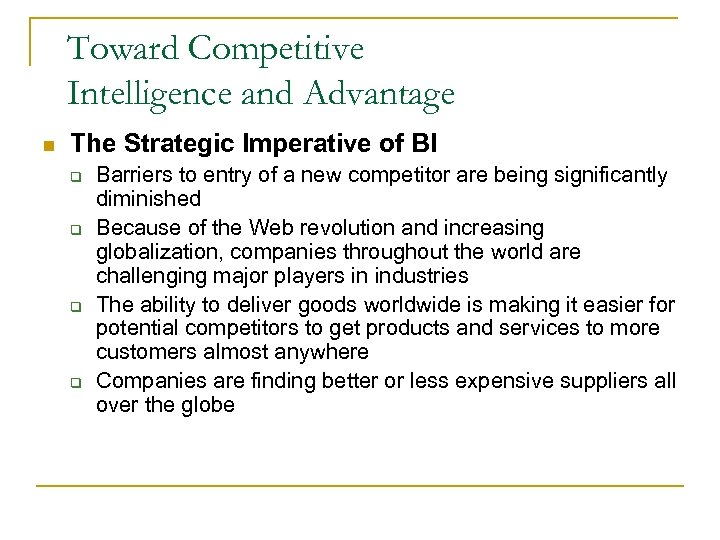 Toward Competitive Intelligence and Advantage

The Strategic Imperative of BI

Barriers to entry of a new competitor are being significantly diminished

Because of the Web revolution and increasing globalization, companies throughout the world are challenging major players in industries

The ability to deliver goods worldwide is making it easier for potential competitors to get products and services to more customers almost anywhere

Companies are finding better or less expensive suppliers all over the globe